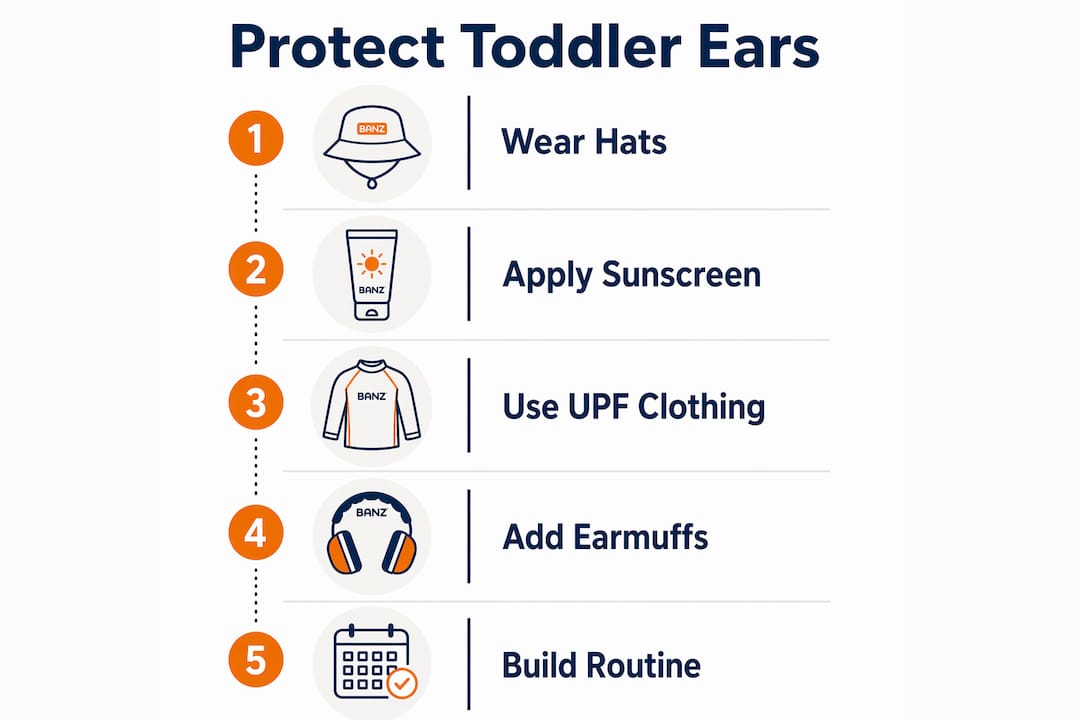 Protect Toddler Ears

1
BANZ
Wear Hats

2
BANZ
Apply Sunscreen

3
BANZ
Use UPF Clothing

4
BANZ
Add Earmuffs

5
Build Routine